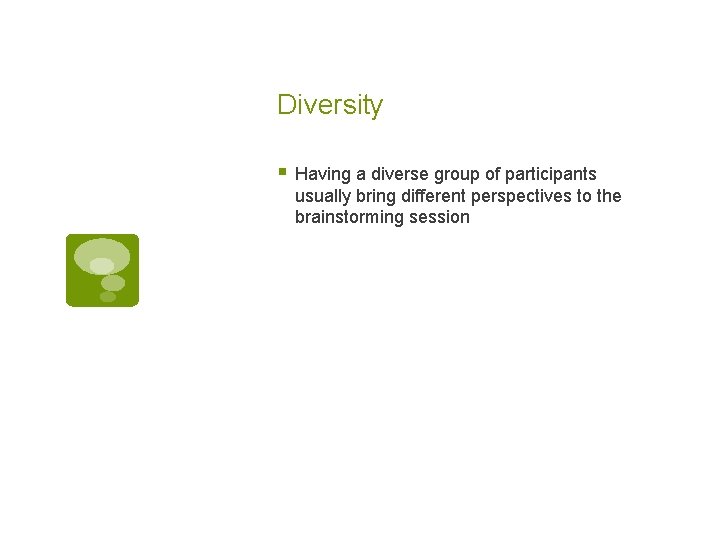 Diversity

Having a diverse group of participants usually bring different perspectives to the brainstorming session